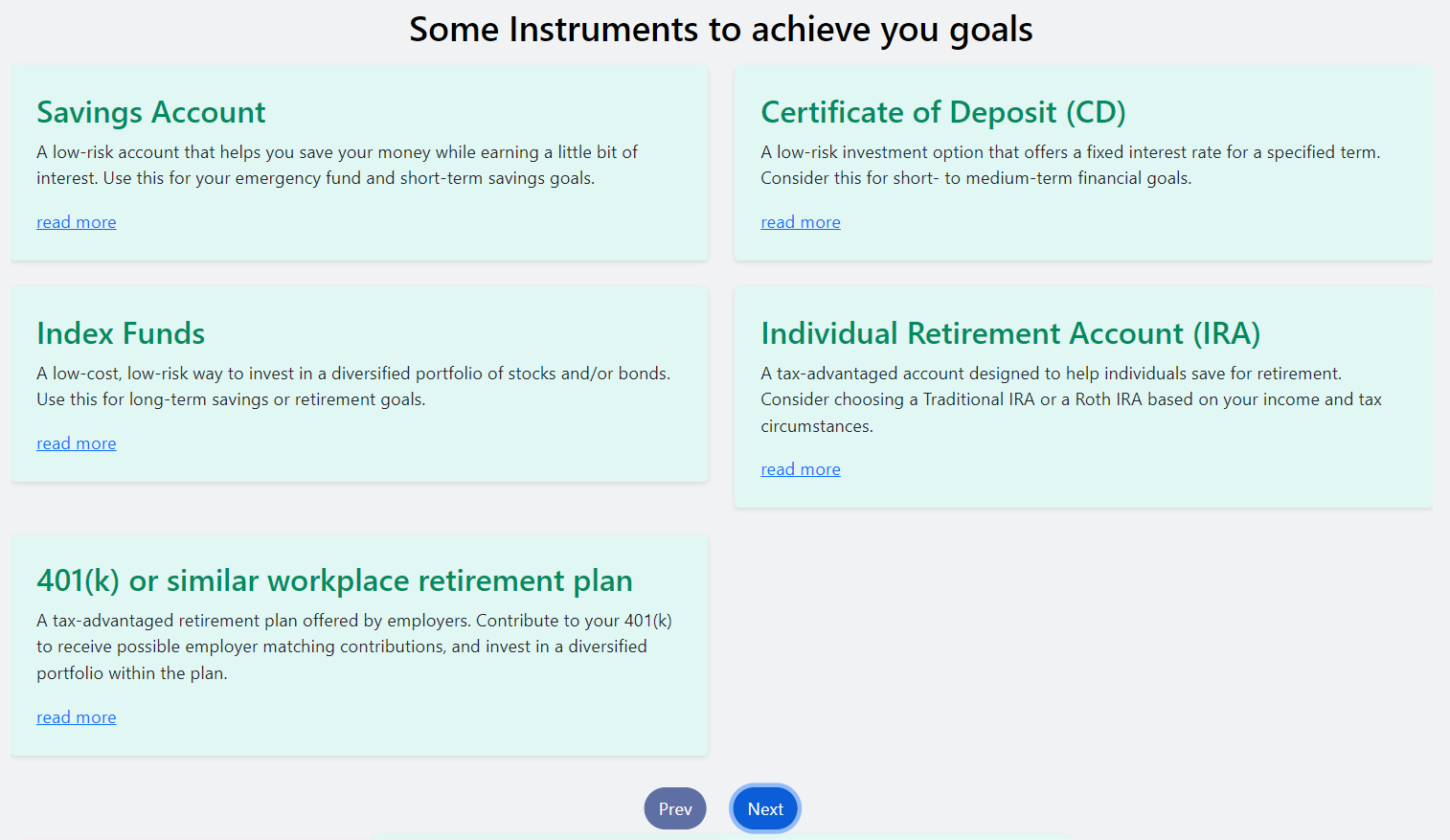 Some Instruments to achieve you goals

Savings Account

A low-risk account that helps you save your money while earning a little bit of interest. Use this for your emergency fund and short-term savings goals.

read more

Certificate of Deposit (CD)

A low-risk investment option that offers a fixed interest rate for a specified term. Consider this for short- to medium-term financial goals.

read more

Index Funds

A low-cost, low-risk way to invest in a diversified portfolio of stocks and/or bonds. Use this for long-term savings or retirement goals.

read more

Individual Retirement Account (IRA)

A tax-advantaged account designed to help individuals save for retirement. Consider choosing a Traditional IRA or a Roth IRA based on your income and tax circumstances.

read more

401(k) or similar workplace retirement plan

A tax-advantaged retirement plan offered by employers. Contribute to your 401(k) to receive possible employer matching contributions, and invest in a diversified portfolio within the plan.

read more

Prev

Next